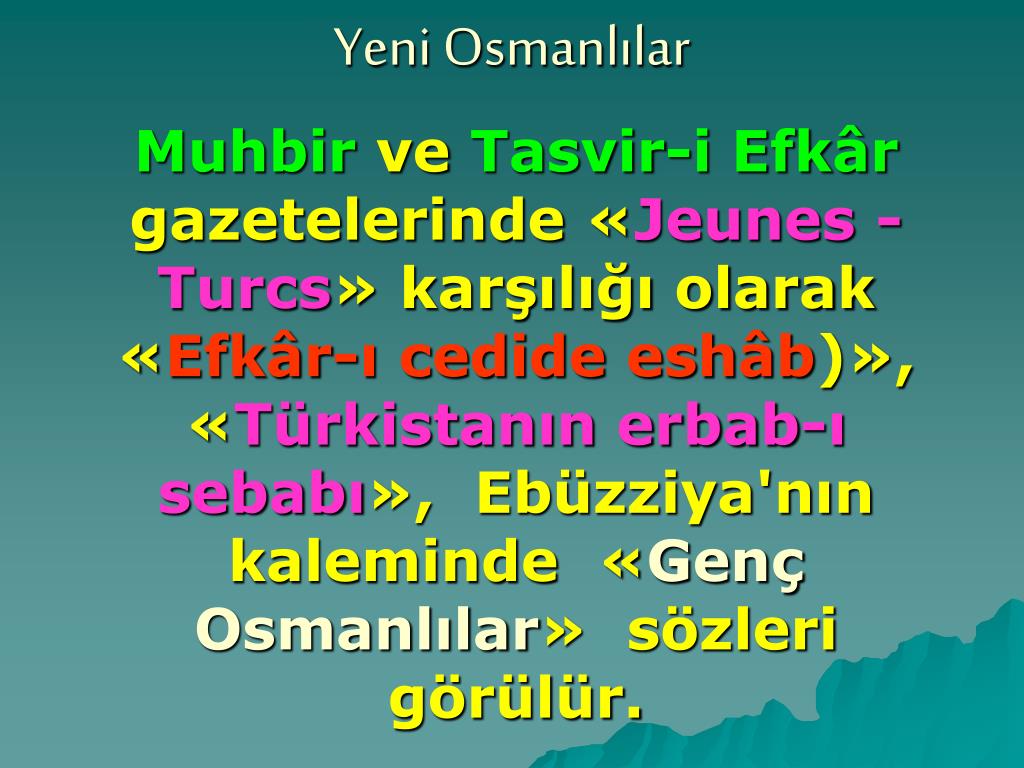 Yeni Osmanlılar

Muhbir ve Tasvir-i Efkâr gazetelerinde «Jeunes - Turcs» karşılığı olarak «Efkâr-ı cedide eshâb)», «Türkistanın erbab-ı sebabı», Ebüzziya'nın kaleminde «Genç Osmanlılar» sözleri görülür.